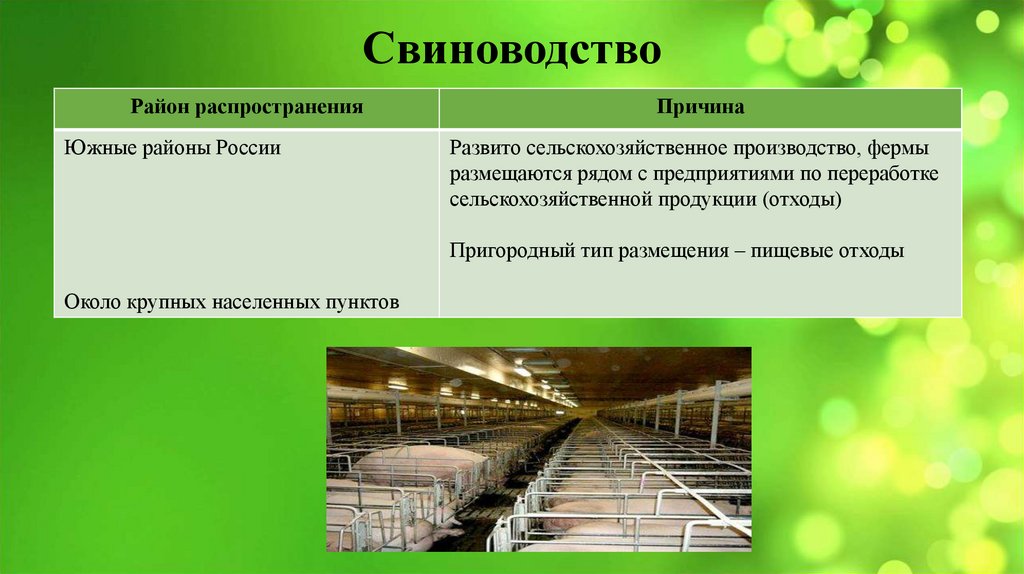 Свиноводство

| Район распространения | Причина |
|---|---|
| Южные районы России<br><br>Около крупных населенных пунктов | Развито сельскохозяйственное производство, фермы размещаются рядом с предприятиями по переработке сельскохозяйственной продукции (отходы)<br><br>Пригородный тип размещения – пищевые отходы |